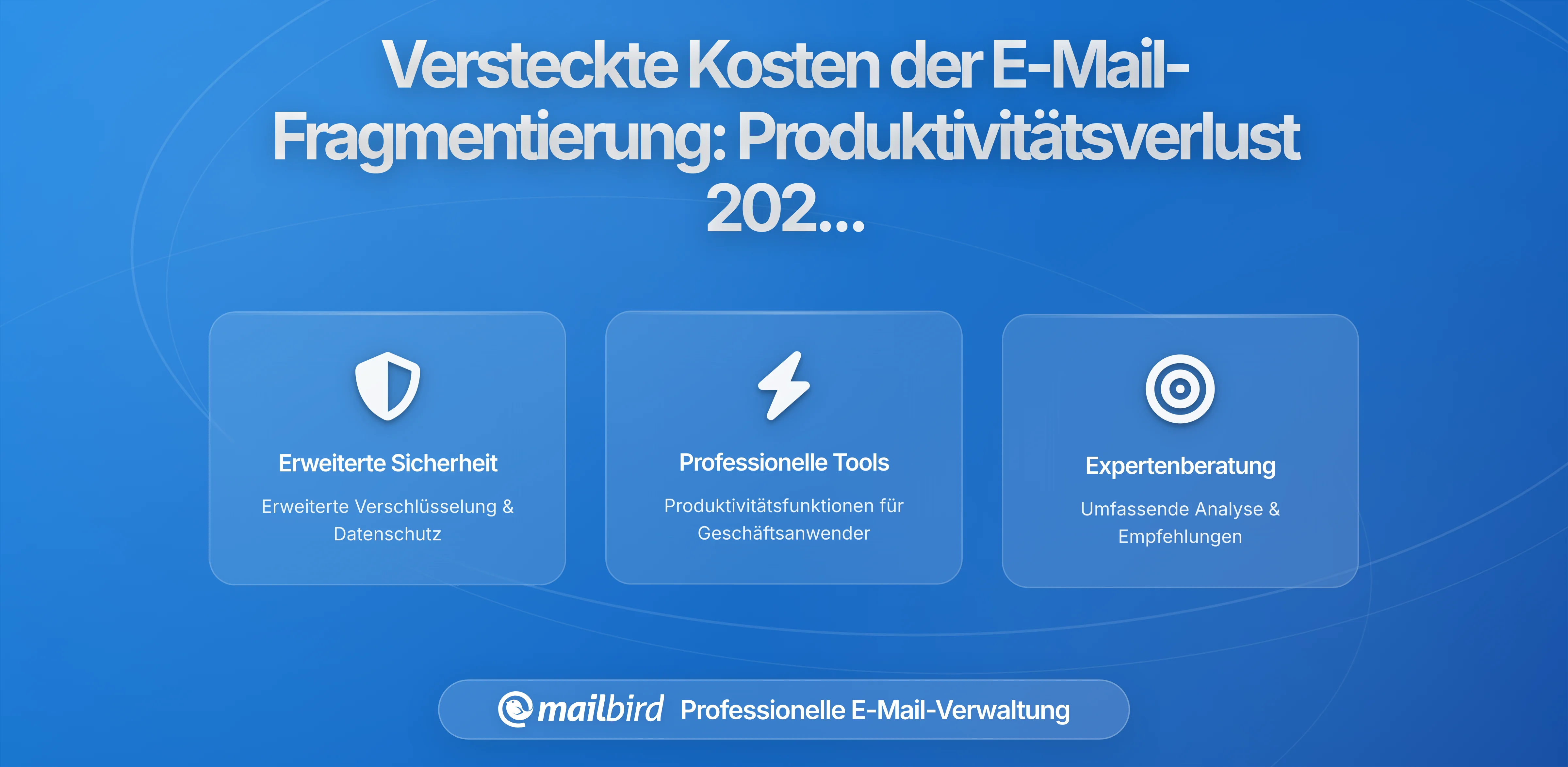 Versteckte Kosten der E-Mail-Fragmentierung: Produktivitätsverlust 202...

Erweiterte Sicherheit

Erweiterte Verschlüsselung & Datenschutz

Professionelle Tools

Produktivitätsfunktionen für Geschäftsanwender

Expertenberatung

Umfassende Analyse & Empfehlungen

mailbird Professionelle E-Mail-Verwaltung